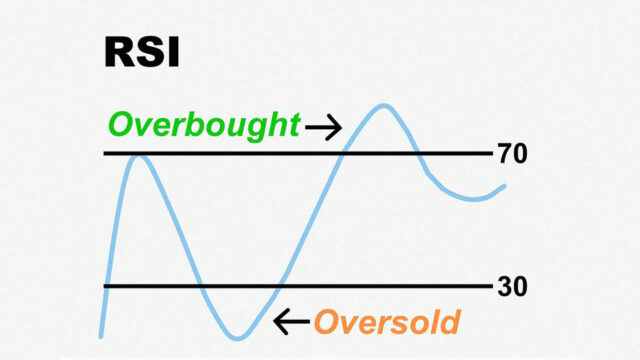 RSI

Overbought →

70

30

← Oversold